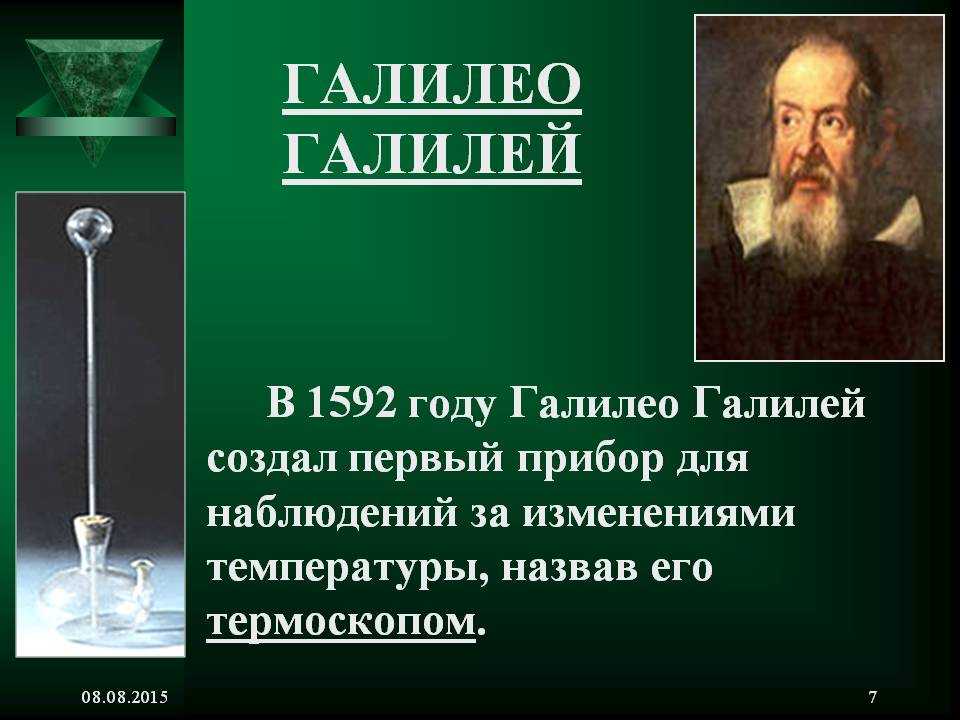 ГАЛИЛЕО ГАЛИЛЕЙ

В 1592 году Галилео Галилей создал первый прибор для наблюдений за изменениями температуры, назвав его термоскопом.

08.08.2015

7